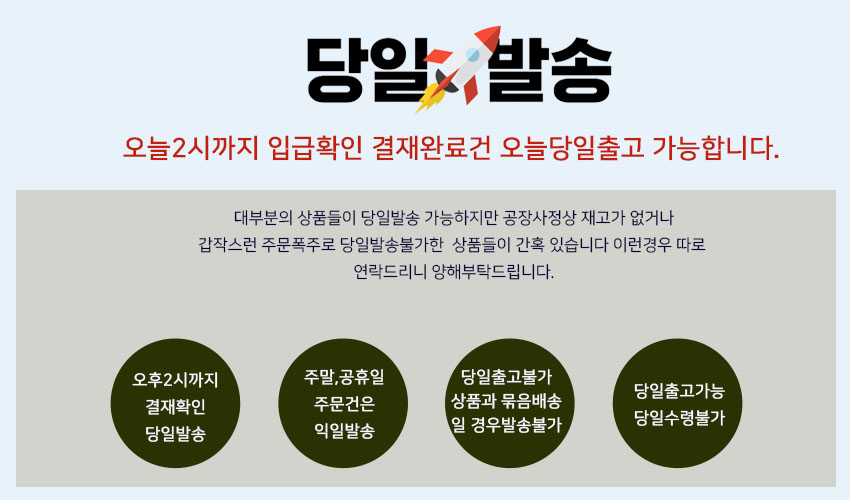 당일발송

오늘2시까지 입급확인 결재완료건 오늘당일출고 가능합니다.

대부분의 상품들이 당일발송 가능하지만 공장사정상 재고가 없거나 갑작스런 주문폭주로 당일발송불가한 상품들이 간혹 있습니다 이런경우 따로 연락드리니 양해부탁드립니다.

오후2시까지
결재확인
당일발송

주말,공휴일
주문건은
익일발송

당일출고불가
상품과 묶음배송
일 경우발송불가

당일출고가능
당일수령불가